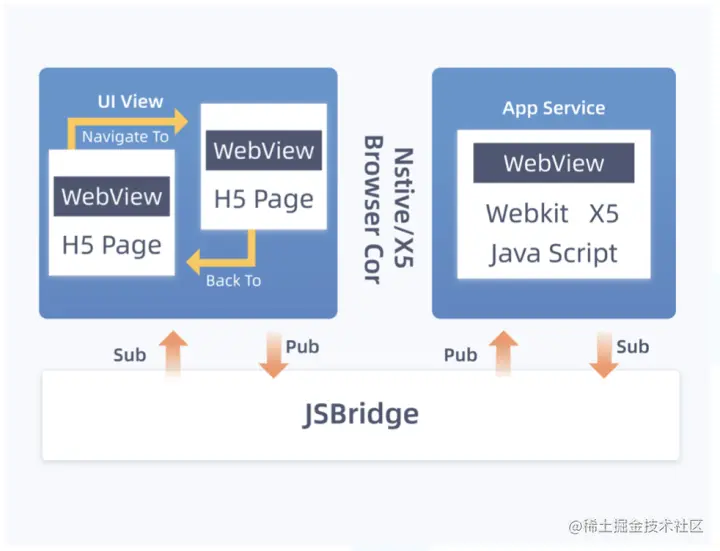 UI View

Navigate To

WebView

H5 Page

WebView

H5 Page

Back To

Nstive/X5 Browser Cor

App Service

WebView

Webkit X5

Java Script

Sub

Pub

Pub

Sub

JSBridge

@稀土掘金技术社区